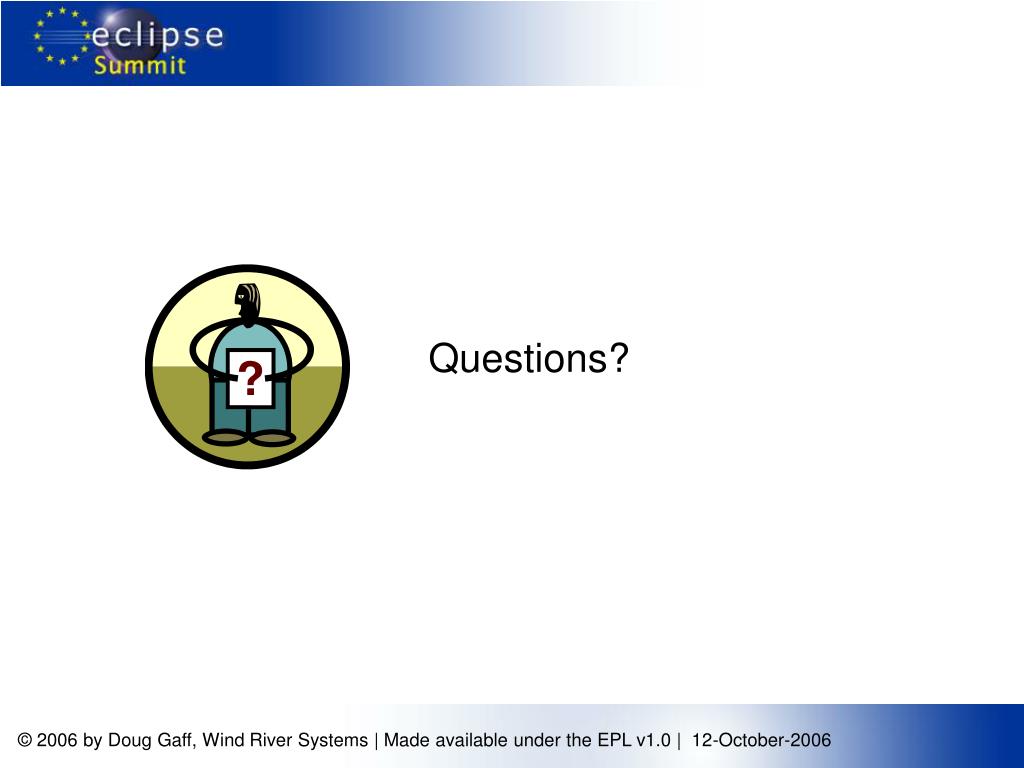 eclipse Summit

?

Questions?

© 2006 by Doug Gaff, Wind River Systems | Made available under the EPL v1.0 | 12-October-2006